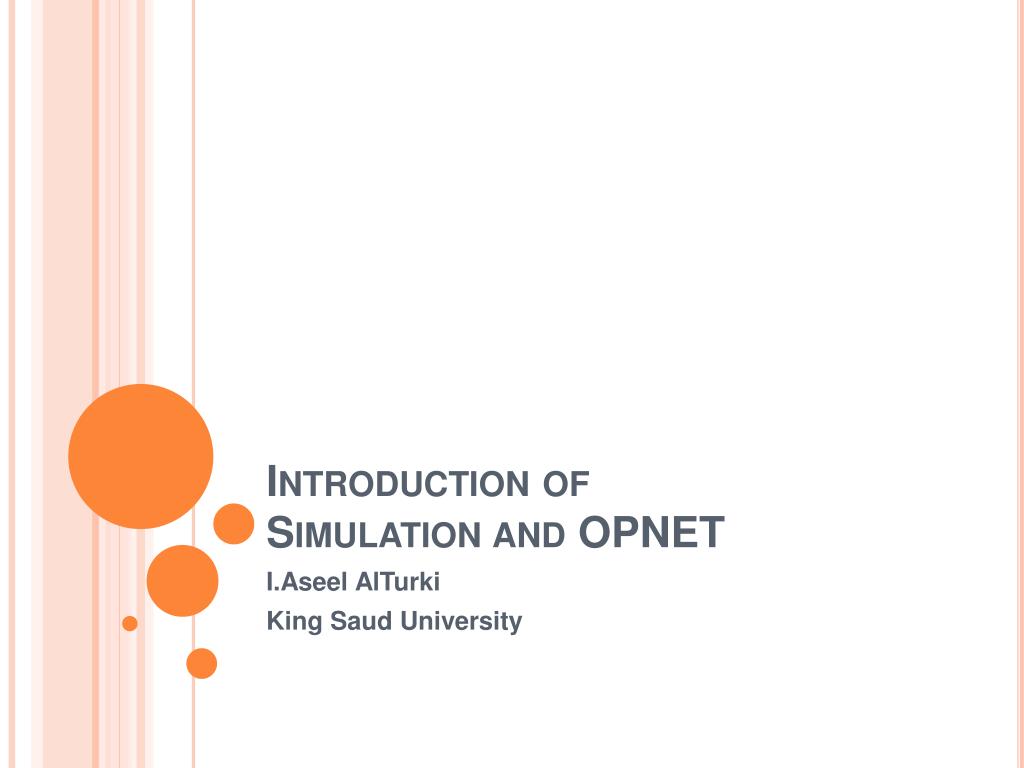 INTRODUCTION OF SIMULATION AND OPNET

I.Aseel AlTurki

King Saud University